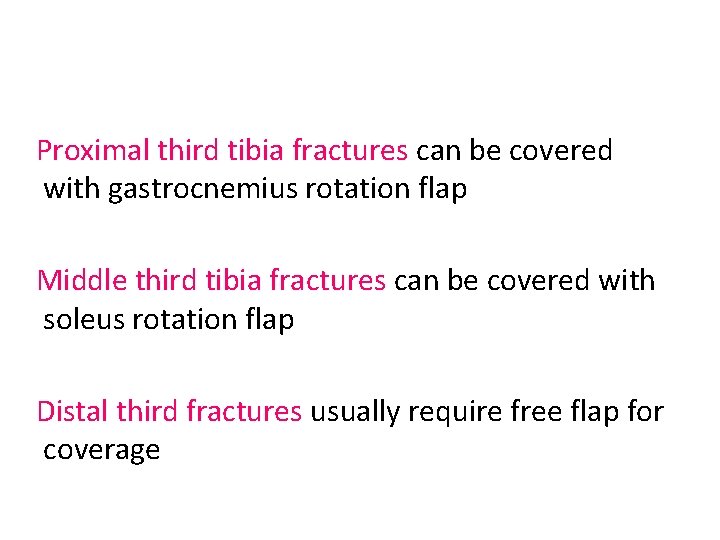 Proximal third tibia fractures can be covered with gastrocnemius rotation flap

Middle third tibia fractures can be covered with soleus rotation flap

Distal third fractures usually require free flap for coverage